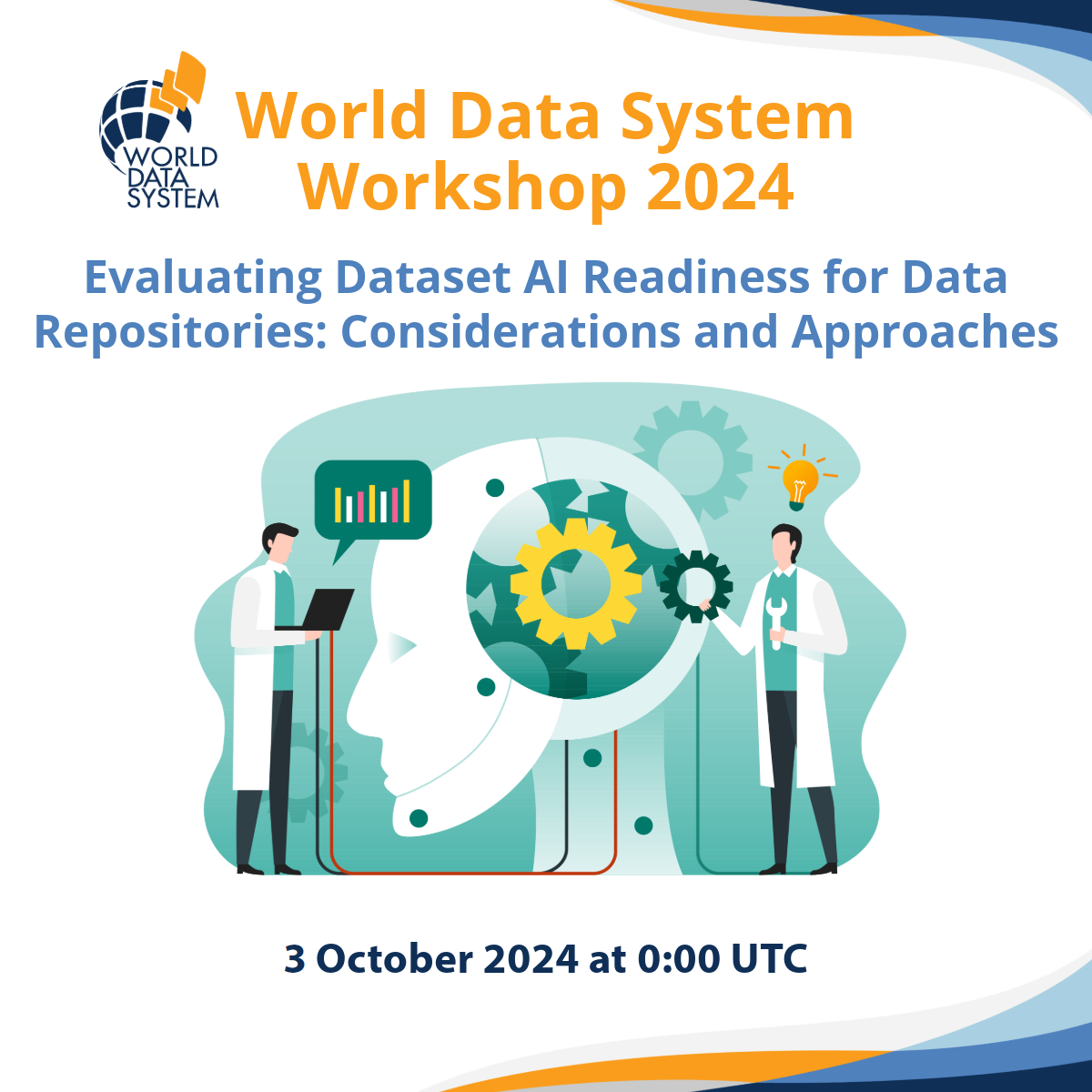 WORLD DATA SYSTEM

World Data System Workshop 2024

Evaluating Dataset AI Readiness for Data Repositories: Considerations and Approaches

3 October 2024 at 0:00 UTC